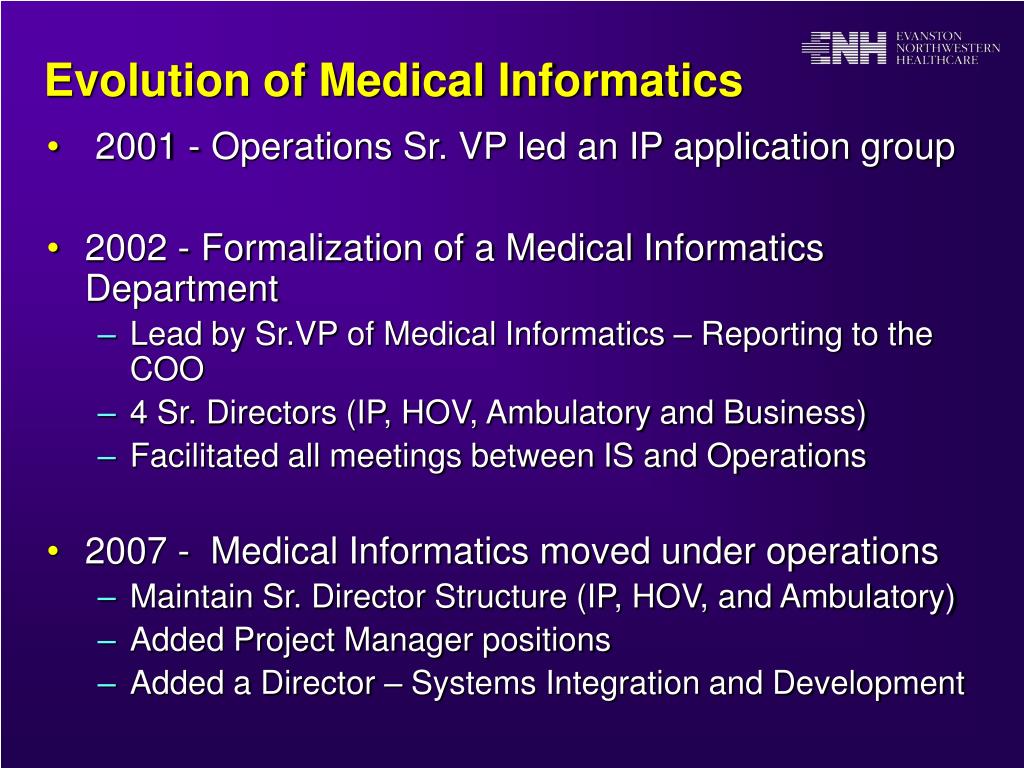 ENH EVANSTON NORTHWESTERN HEALTHCARE

Evolution of Medical Informatics

• 2001 - Operations Sr. VP led an IP application group

• 2002 - Formalization of a Medical Informatics Department
– Lead by Sr.VP of Medical Informatics – Reporting to the COO
– 4 Sr. Directors (IP, HOV, Ambulatory and Business)
– Facilitated all meetings between IS and Operations

• 2007 - Medical Informatics moved under operations
– Maintain Sr. Director Structure (IP, HOV, and Ambulatory)
– Added Project Manager positions
– Added a Director – Systems Integration and Development